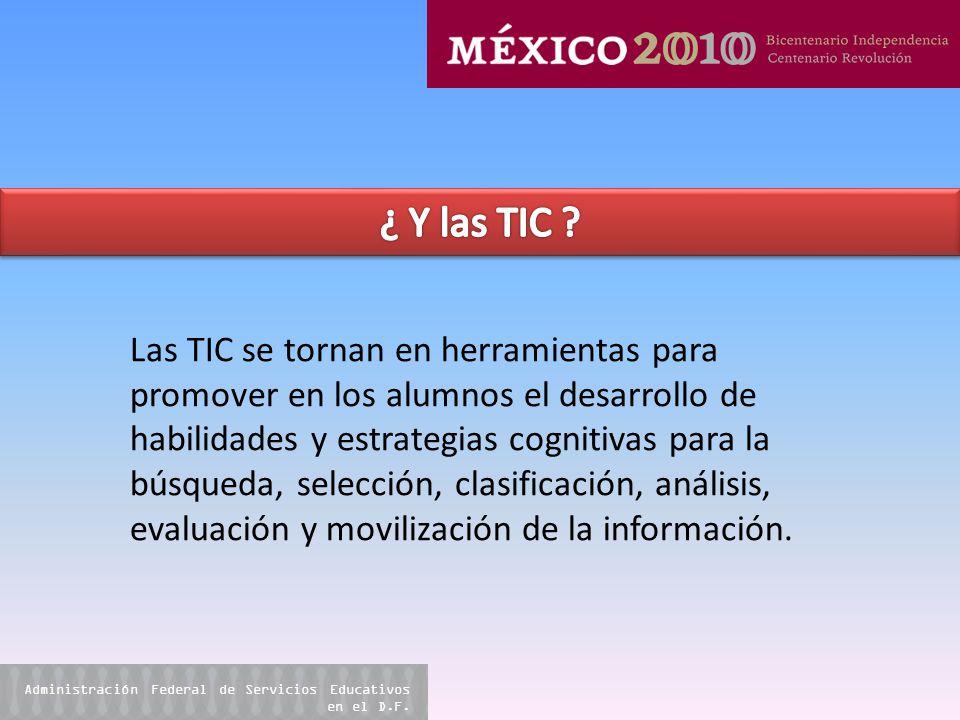 MÉXICO 2010 Bicentenario Independencia Centenario Revolución

¿ Y las TIC ?

Las TIC se tornan en herramientas para promover en los alumnos el desarrollo de habilidades y estrategias cognitivas para la búsqueda, selección, clasificación, análisis, evaluación y movilización de la información.

Administración Federal de Servicios Educativos en el D.F.